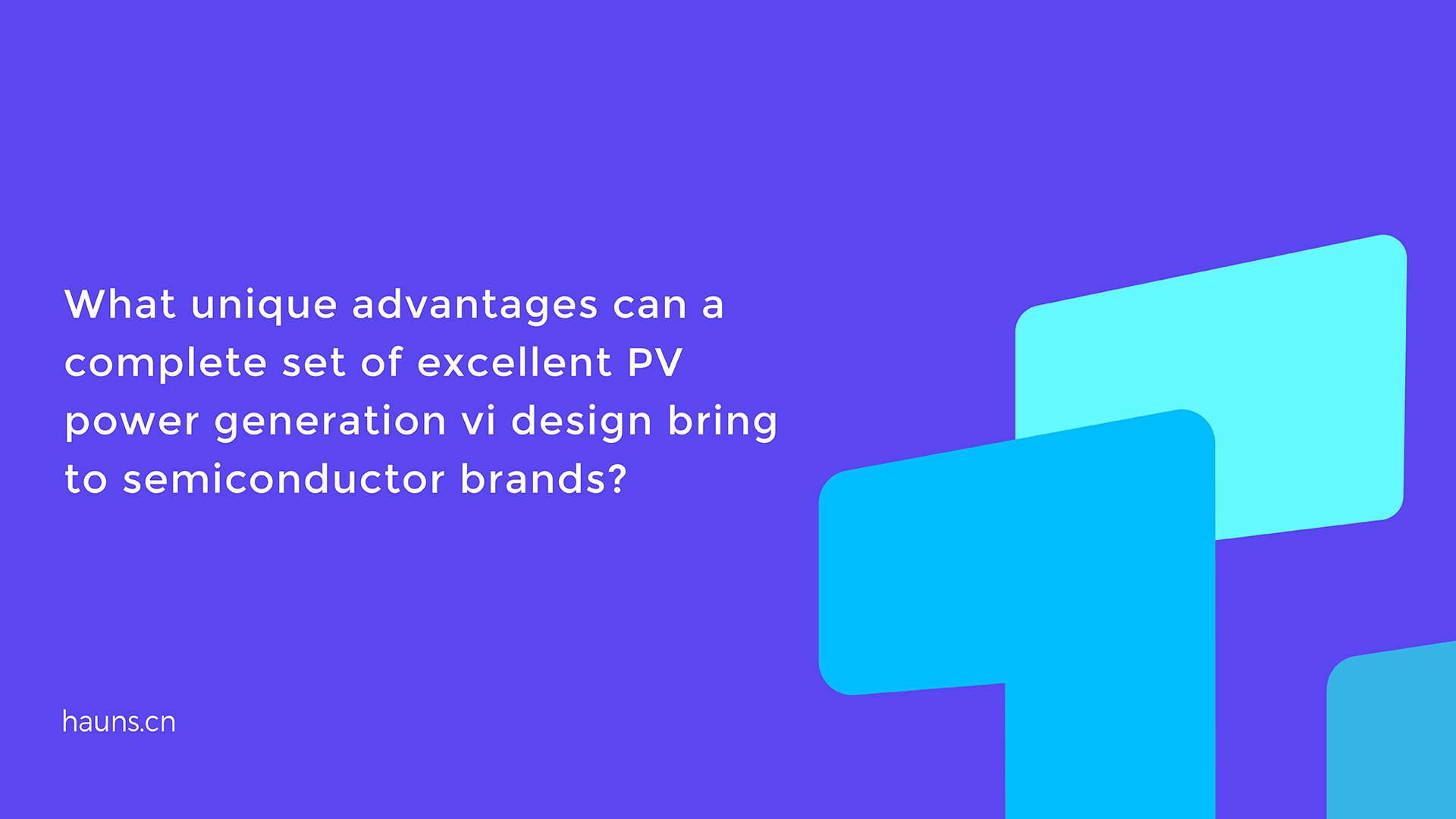 What unique advantages can a complete set of excellent PV power generation vi design bring to semiconductor brands?

hauns.cn